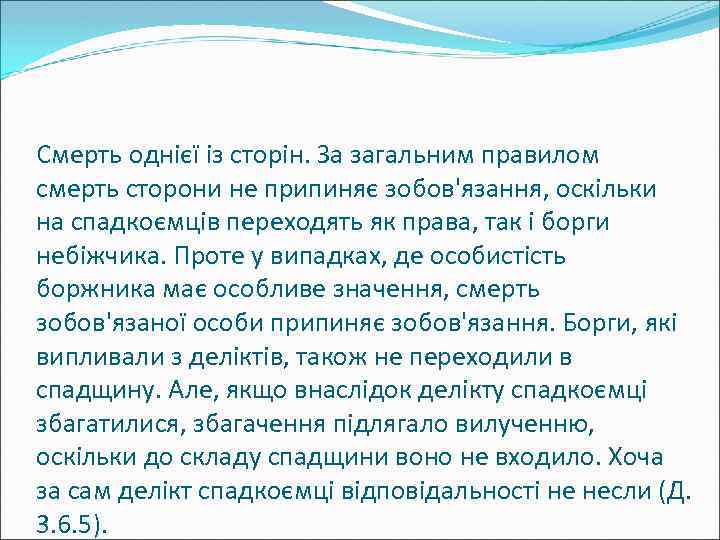 Смерть однієї із сторін. За загальним правилом смерть сторони не припиняє зобов'язання, оскільки на спадкоємців переходять як права, так і борги небіжчика. Проте у випадках, де особистість боржника має особливе значення, смерть зобов'язаної особи припиняє зобов'язання. Борги, які випливали з деліктів, також не переходили в спадщину. Але, якщо внаслідок делікту спадкоємці збагатилися, збагачення підлягало вилученню, оскільки до складу спадщини воно не входило. Хоча за сам делікт спадкоємці відповідальності не несли (Д. 3.6.5).